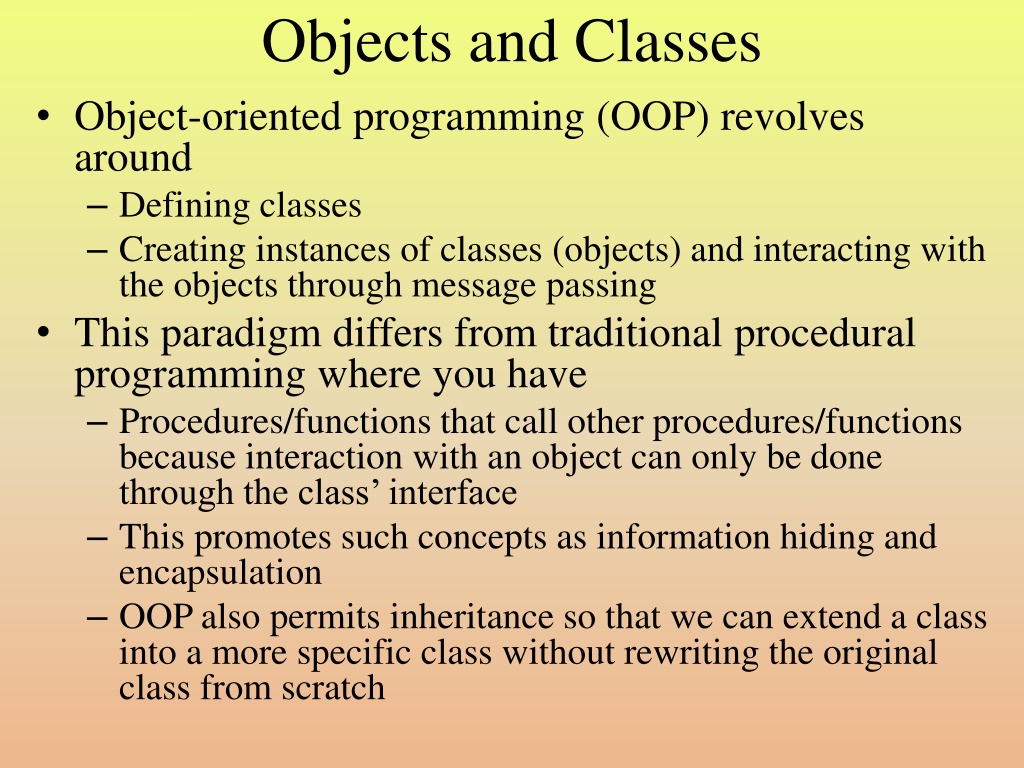 Objects and Classes

• Object-oriented programming (OOP) revolves around
– Defining classes
– Creating instances of classes (objects) and interacting with the objects through message passing

• This paradigm differs from traditional procedural programming where you have
– Procedures/functions that call other procedures/functions because interaction with an object can only be done through the class' interface
– This promotes such concepts as information hiding and encapsulation
– OOP also permits inheritance so that we can extend a class into a more specific class without rewriting the original class from scratch